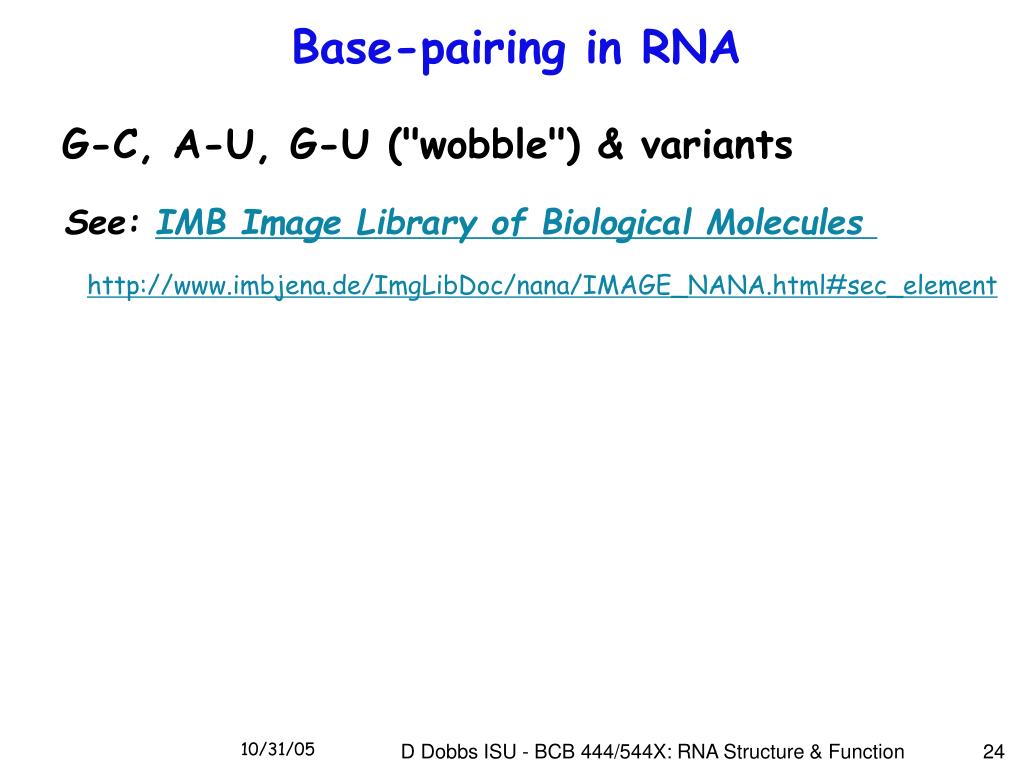 Base-pairing in RNA

G-C, A-U, G-U ("wobble") & variants

See: IMB Image Library of Biological Molecules

http://www.imbjena.de/ImgLibDoc/nana/IMAGE_NANA.html#sec_element

10/31/05

D Dobbs ISU - BCB 444/544X: RNA Structure & Function

24